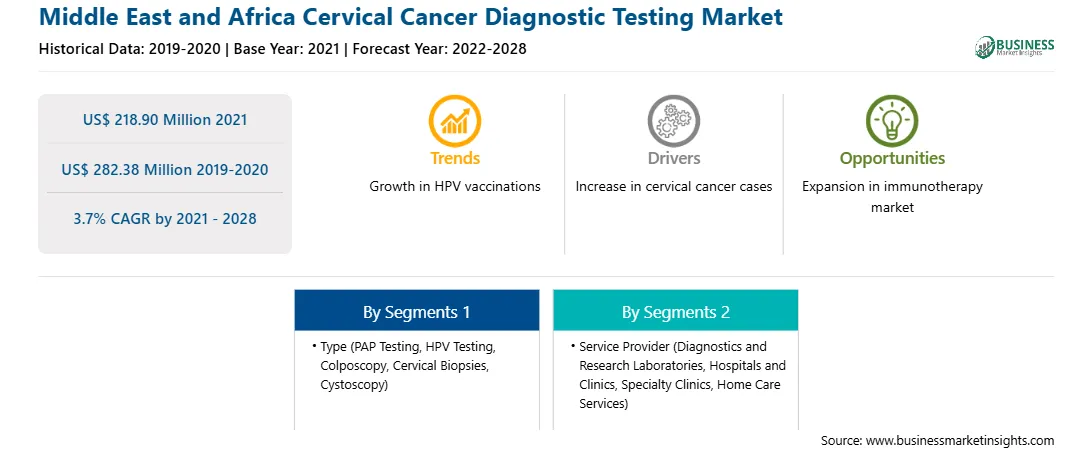 Middle East and Africa Cervical Cancer Diagnostic Testing Market

Historical Data: 2019-2020 | Base Year: 2021 | Forecast Year: 2022-2028

BUSINESS Market Insights

US$ 218.90 Million 2021

US$ 282.38 Million 2019-2020

3.7% CAGR by 2021 - 2028

Trends

Growth in HPV vaccinations

Drivers

Increase in cervical cancer cases

Opportunities

Expansion in immunotherapy market

By Segments 1

• Type (PAP Testing, HPV Testing, Colposcopy, Cervical Biopsies, Cystoscopy)

By Segments 2

• Service Provider (Diagnostics and Research Laboratories, Hospitals and Clinics, Specialty Clinics, Home Care Services)

Source: www.businessmarketinsights.com